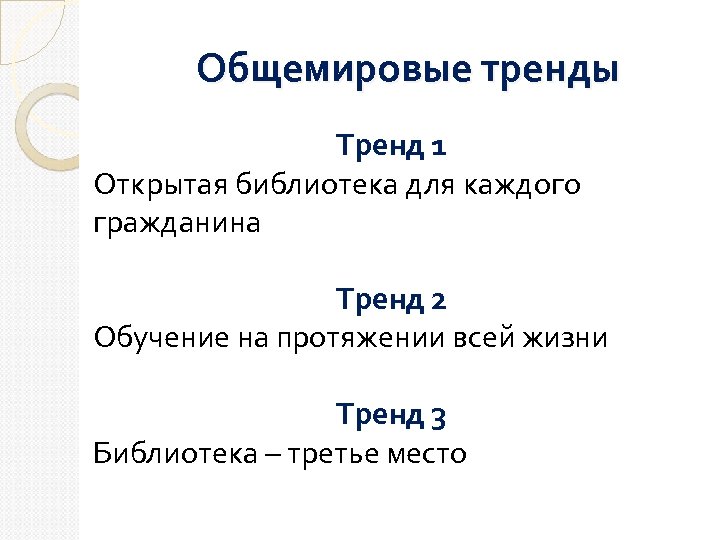 Общемировые тренды

Тренд 1
Открытая библиотека для каждого гражданина

Тренд 2
Обучение на протяжении всей жизни

Тренд 3
Библиотека – третье место